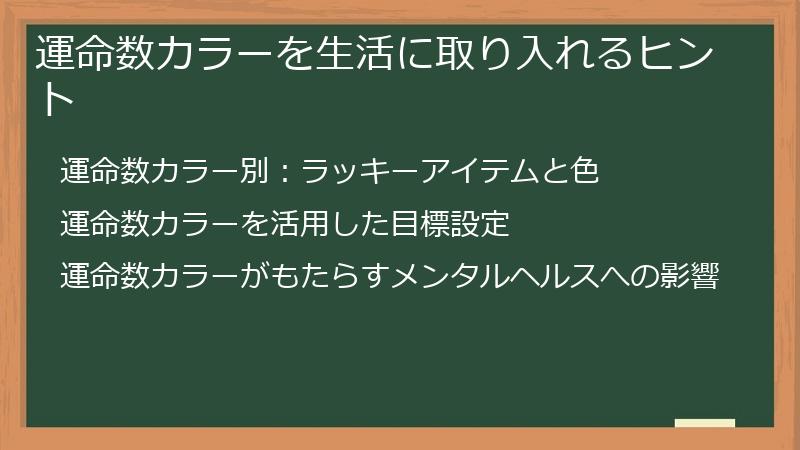 運命数カラーを生活に取り入れるヒント

運命数カラー別：ラッキーアイテムと色

運命数カラーを活用した目標設定

運命数カラーがもたらすメンタルヘルスへの影響